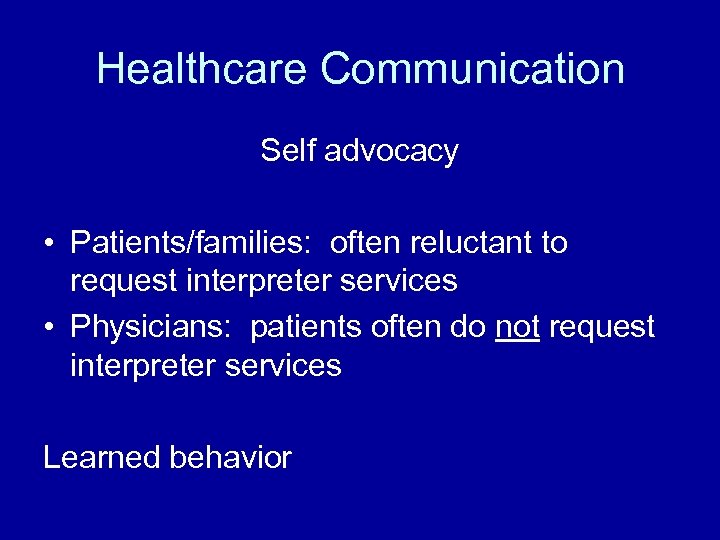 Healthcare Communication

Self advocacy

• Patients/families: often reluctant to request interpreter services
• Physicians: patients often do not request interpreter services

Learned behavior